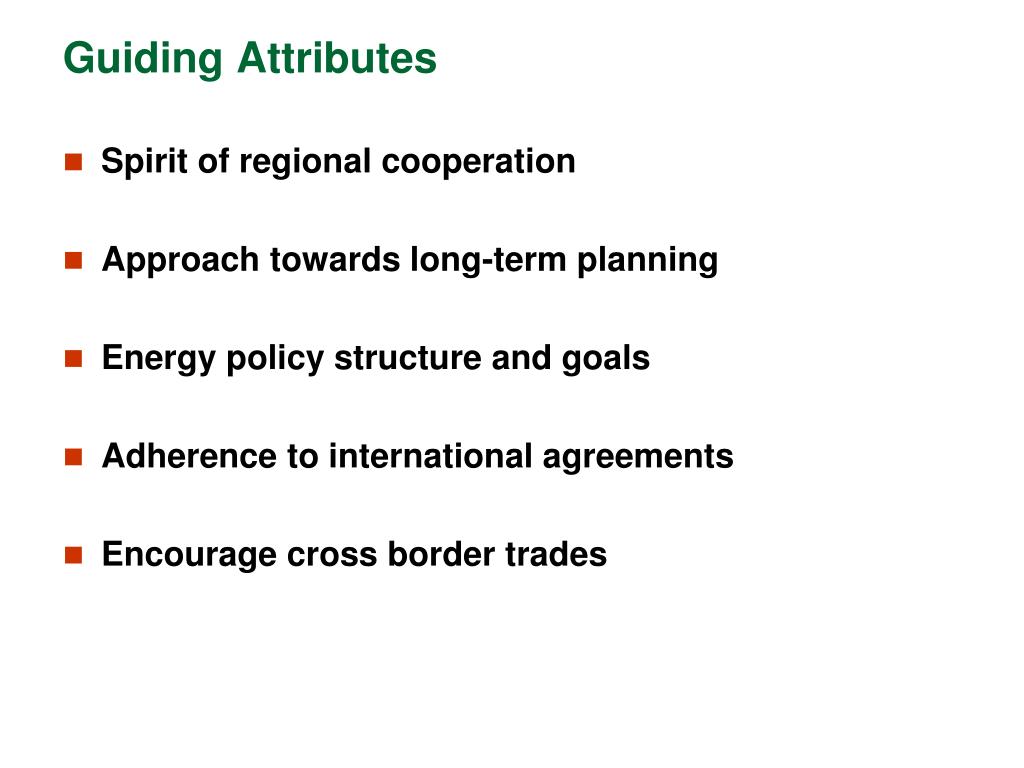 Guiding Attributes

- Spirit of regional cooperation
- Approach towards long-term planning
- Energy policy structure and goals
- Adherence to international agreements
- Encourage cross border trades